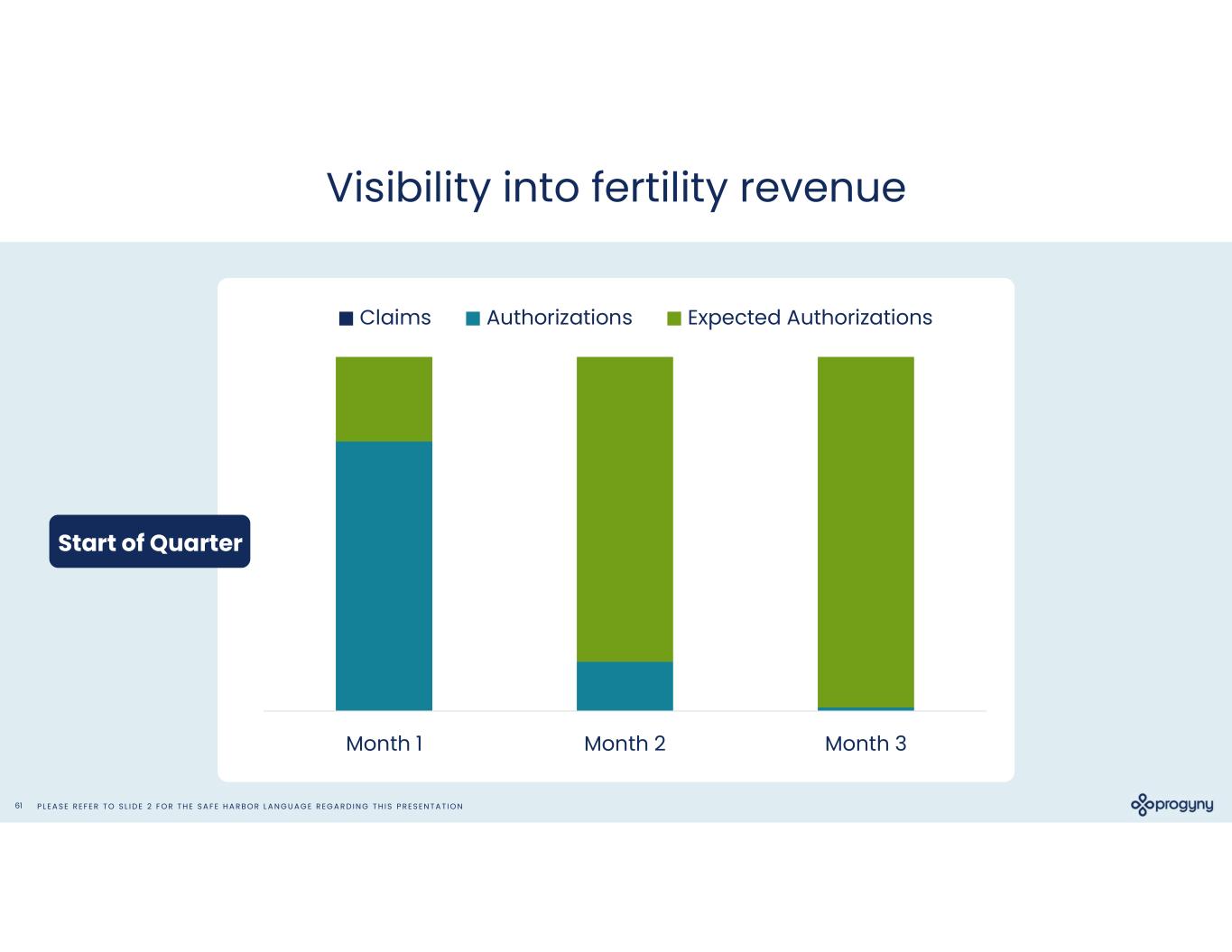 Visibility into fertility revenue

Claims Authorizations Expected Authorizations

Start of Quarter

Month 1 Month 2 Month 3

61 PLEASE REFER TO SLIDE 2 FOR THE SAFE HARBOR LANGUAGE REGARDING THIS PRESENTATION

progyny